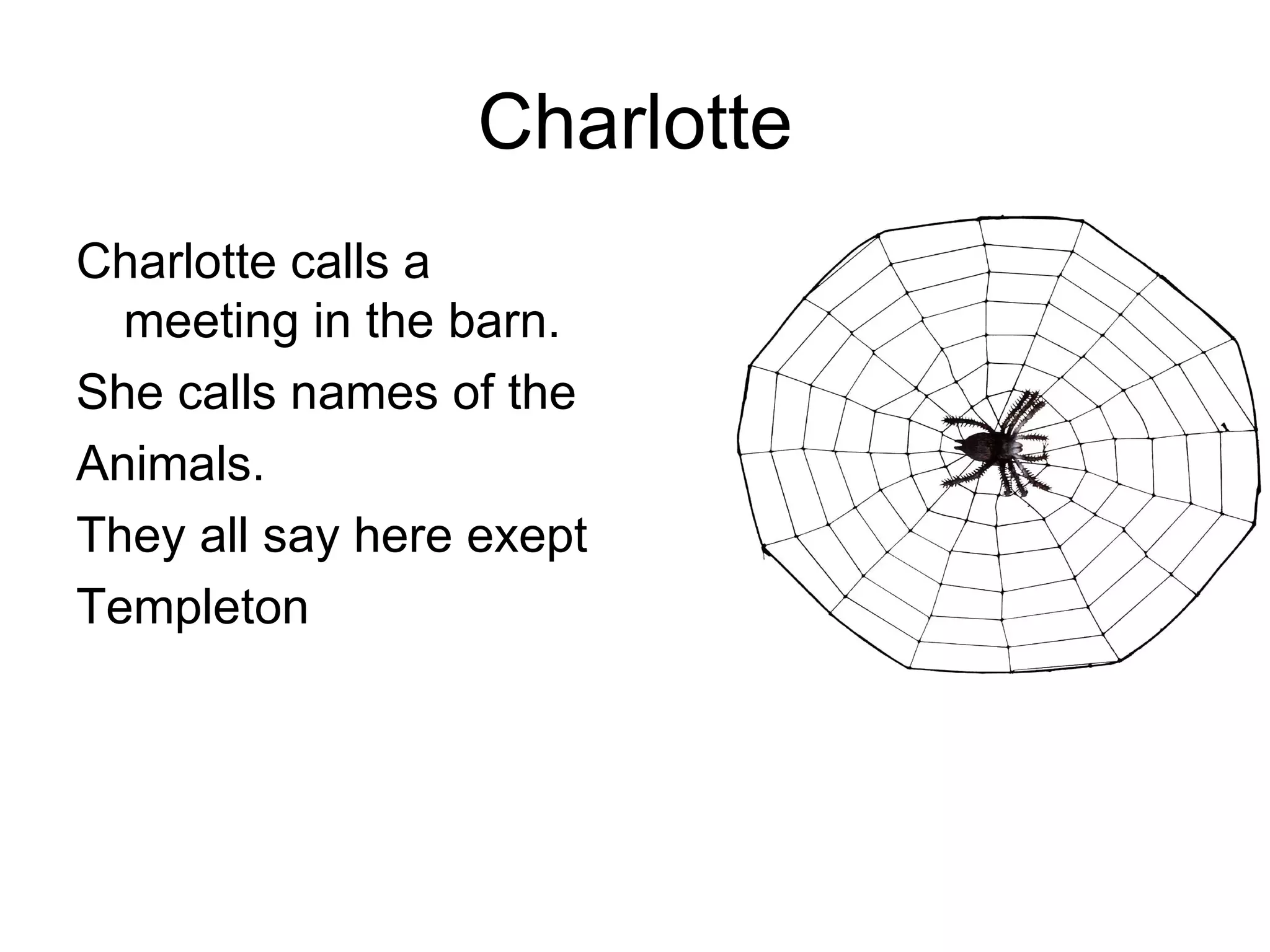 Charlotte

Charlotte calls a meeting in the barn.

She calls names of the

Animals.

They all say here exept

Templeton